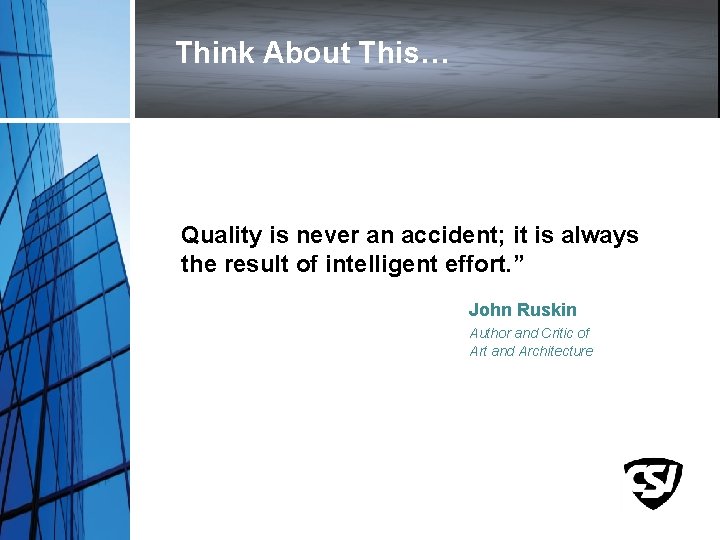 Think About This…

Quality is never an accident; it is always the result of intelligent effort.”

John Ruskin

Author and Critic of Art and Architecture

CSI